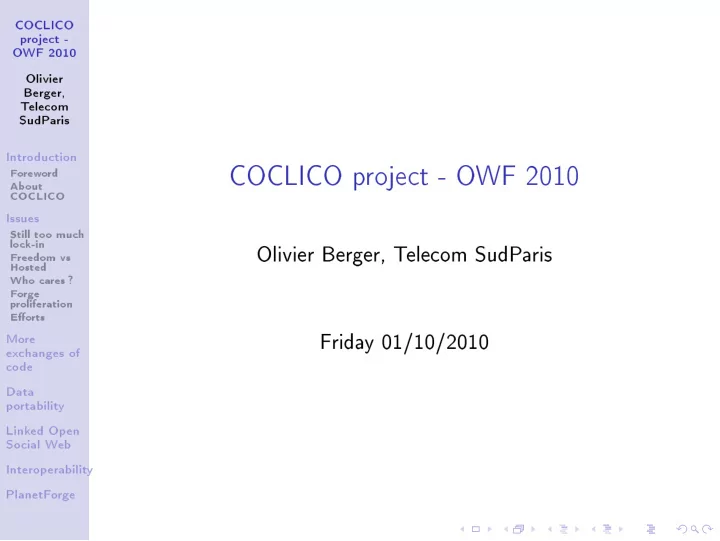 COCLICO project - OWF 2010

Olivier Berger, Telecom SudParis

Introduction
Foreword
About COCLICO

Issues
Still too much lock-in
Freedom vs Hosted
Who cares ?
Forge proliferation
Efforts

More exchanges of code

Data portability

Linked Open Social Web

Interoperability

PlanetForge

COCLICO project - OWF 2010

Olivier Berger, Telecom SudParis

Friday 01/10/2010